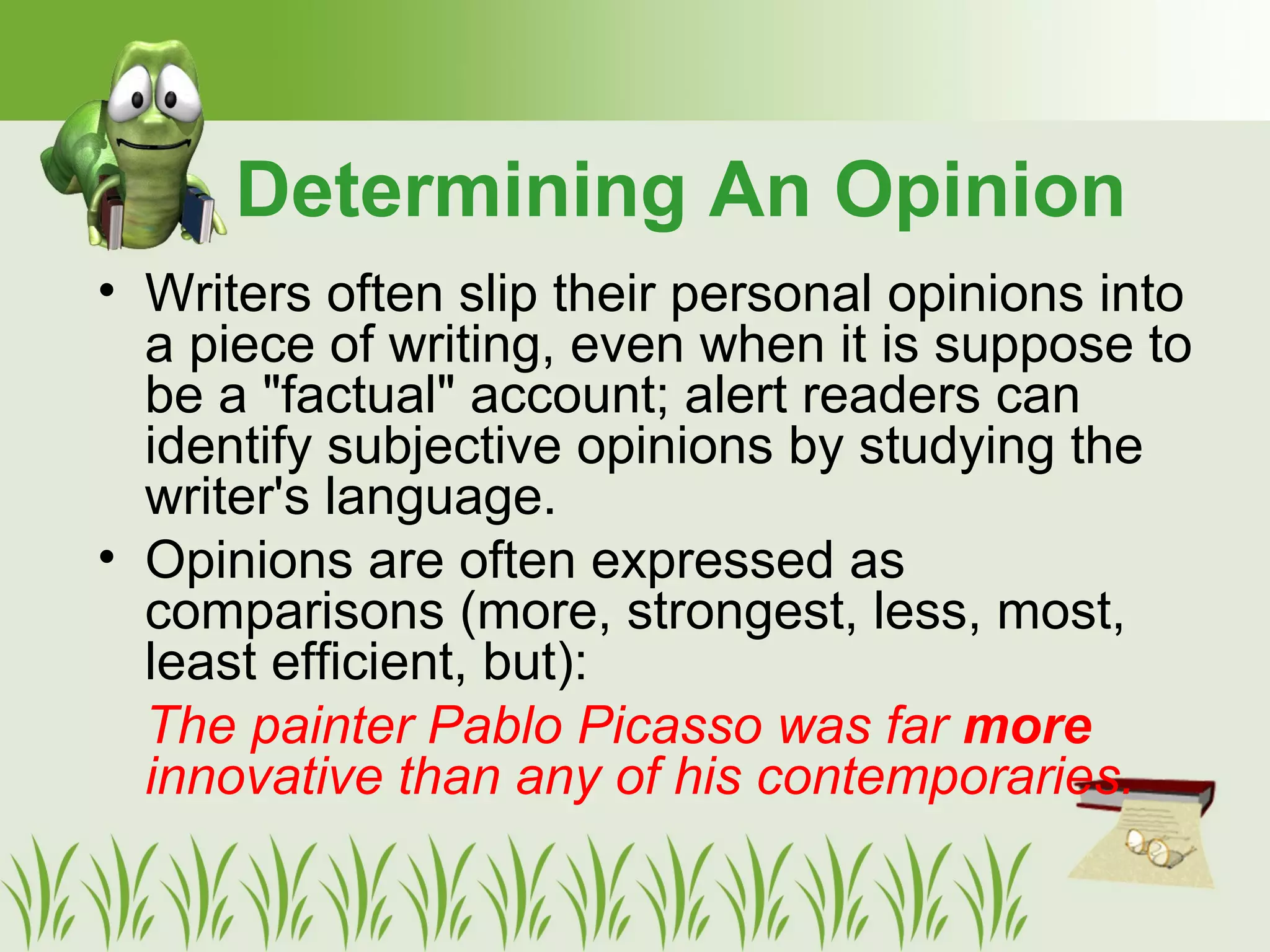 Determining An Opinion

• Writers often slip their personal opinions into a piece of writing, even when it is suppose to be a "factual" account; alert readers can identify subjective opinions by studying the writer's language.

• Opinions are often expressed as comparisons (more, strongest, less, most, least efficient, but):

The painter Pablo Picasso was far more innovative than any of his contemporaries.